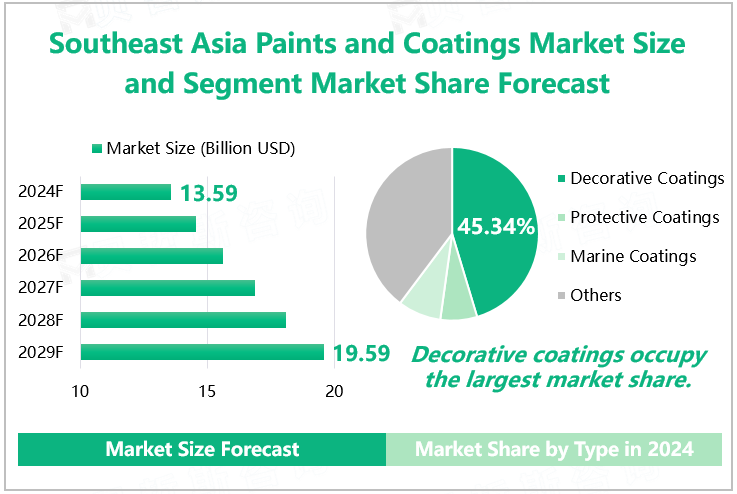 Southeast Asia Paints and Coatings Market Size and Segment Market Share Forecast

Market Size (Billion USD)

2024F 13.59
2025F
2026F
2027F
2028F
2029F 19.59

10 15 20

45.34%

Decorative Coatings
Protective Coatings
Marine Coatings
Others

Decorative coatings occupy the largest market share.

Market Size Forecast

Market Share by Type in 2024